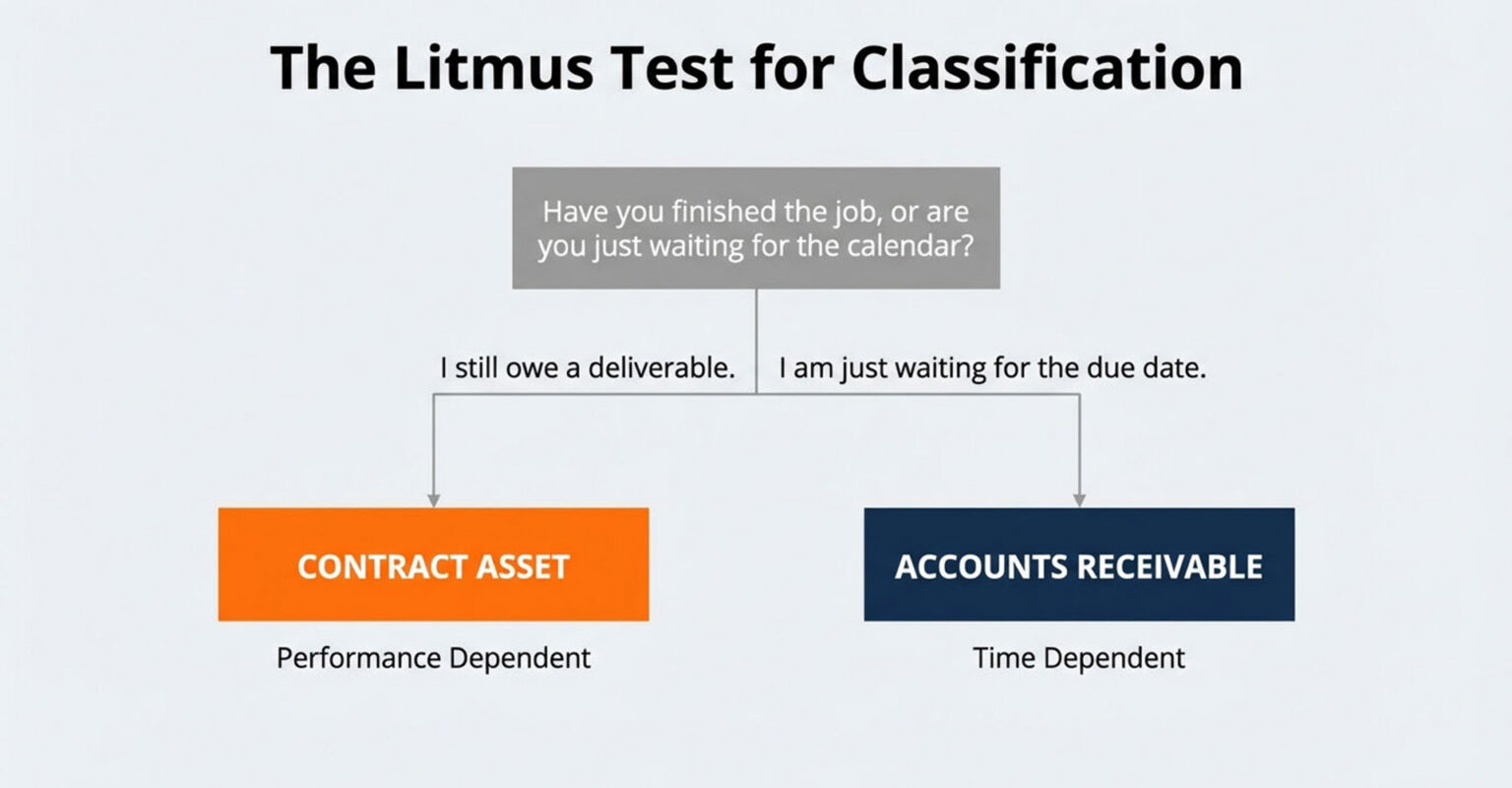 The Litmus Test for Classification

Have you finished the job, or are you just waiting for the calendar?

I still owe a deliverable.

I am just waiting for the due date.

CONTRACT ASSET

Performance Dependent

ACCOUNTS RECEIVABLE

Time Dependent